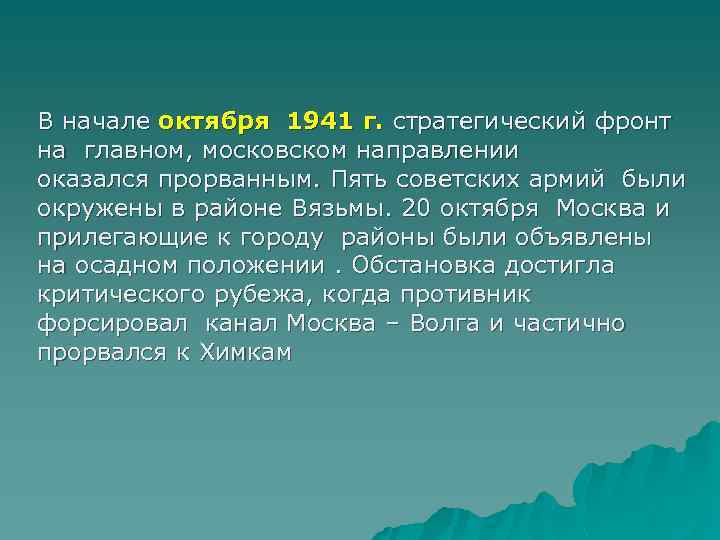 В начале октября 1941 г. стратегический фронт на главном, московском направлении оказался прорванным. Пять советских армий были окружены в районе Вязьмы. 20 октября Москва и прилегающие к городу районы были объявлены на осадном положении . Обстановка достигла критического рубежа, когда противник форсировал канал Москва – Волга и частично прорвался к Химкам